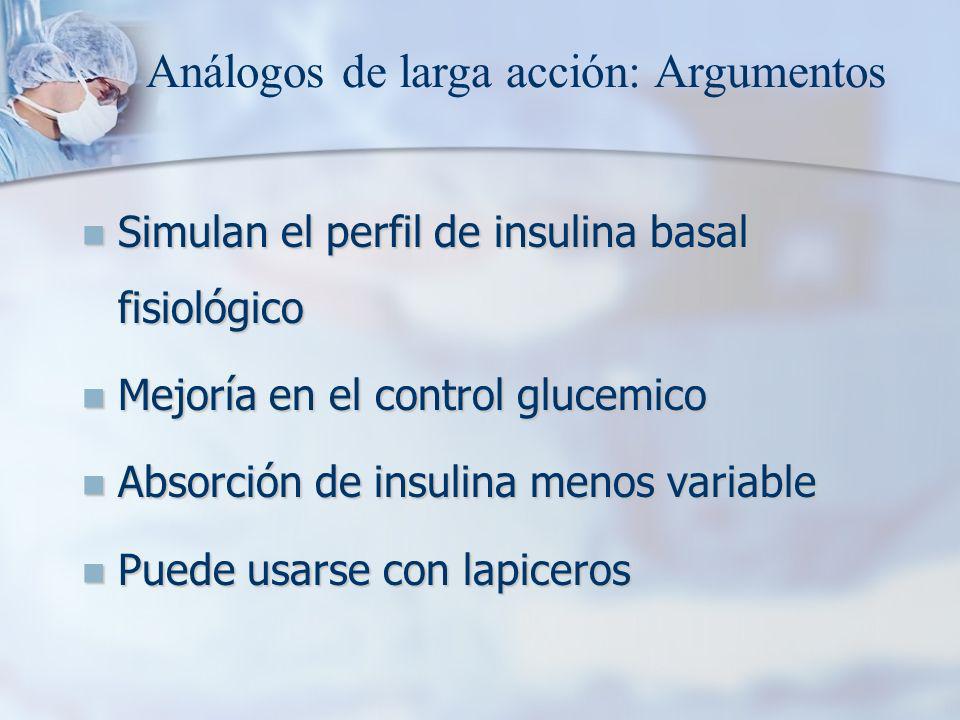 Análogos de larga acción: Argumentos

Simulan el perfil de insulina basal fisiológico

Mejoría en el control glucemico

Absorción de insulina menos variable

Puede usarse con lapiceros